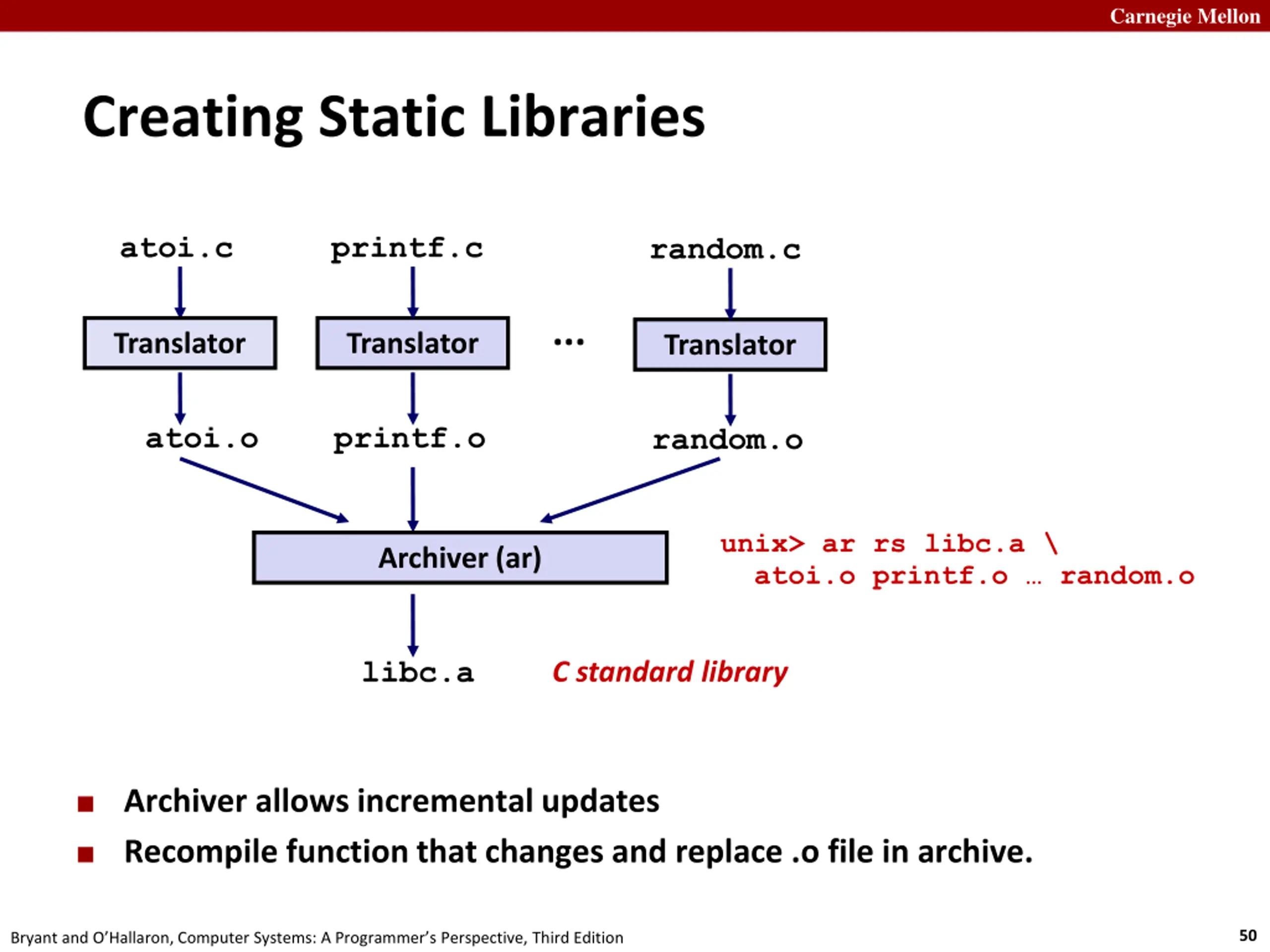 Carnegie Mellon

Creating Static Libraries

atoi.c printf.c random.c

Translator Translator ... Translator

atoi.o printf.o random.o

Archiver (ar)

unix> ar rs libc.a \
atoi.o printf.o … random.o

libc.a C standard library

■ Archiver allows incremental updates
■ Recompile function that changes and replace .o file in archive.

Bryant and O'Hallaron, Computer Systems: A Programmer's Perspective, Third Edition

50